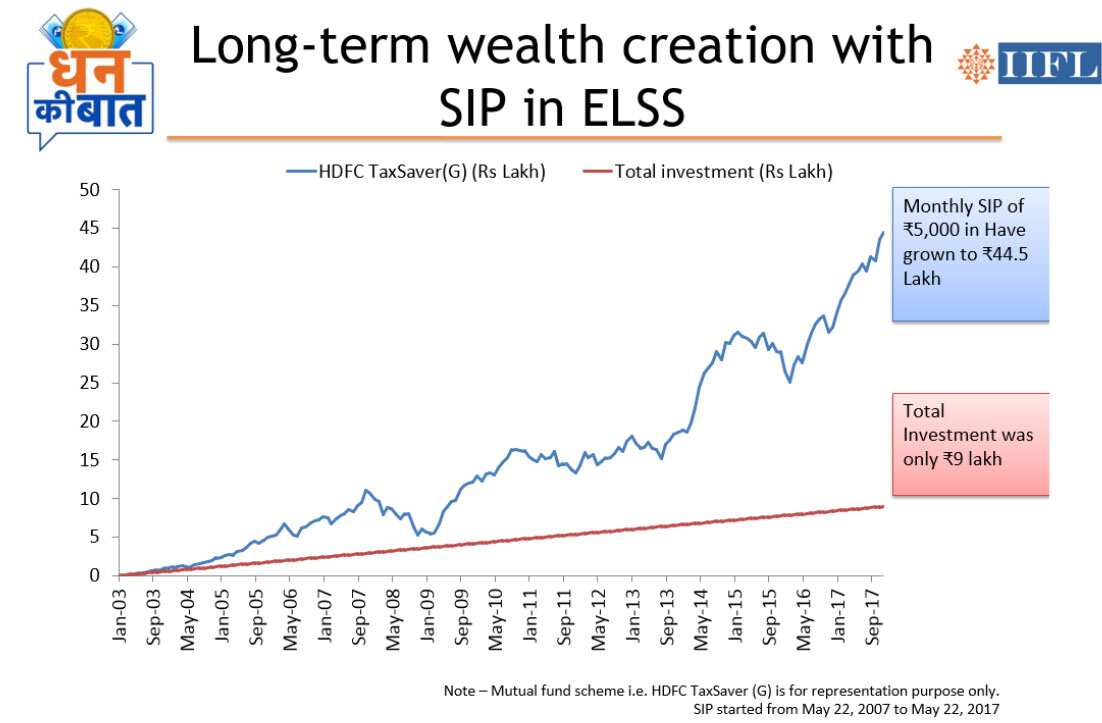 धन की बात

Long-term wealth creation with SIP in ELSS

IIFL

HDFC TaxSaver(G) (Rs Lakh)
Total investment (Rs Lakh)

50
45
40
35
30
25
20
15
10
5
0

Jan-03
Sep-03
May-04
Jan-05
Sep-05
May-06
Jan-07
Sep-07
May-08
Jan-09
Sep-09
May-10
Jan-11
Sep-11
May-12
Jan-13
Sep-13
May-14
Jan-15
Sep-15
May-16
Jan-17
Sep-17

Monthly SIP of ₹5,000 in Have grown to ₹44.5 Lakh

Total Investment was only ₹9 lakh

Note – Mutual fund scheme i.e. HDFC TaxSaver (G) is for representation purpose only.
SIP started from May 22, 2007 to May 22, 2017